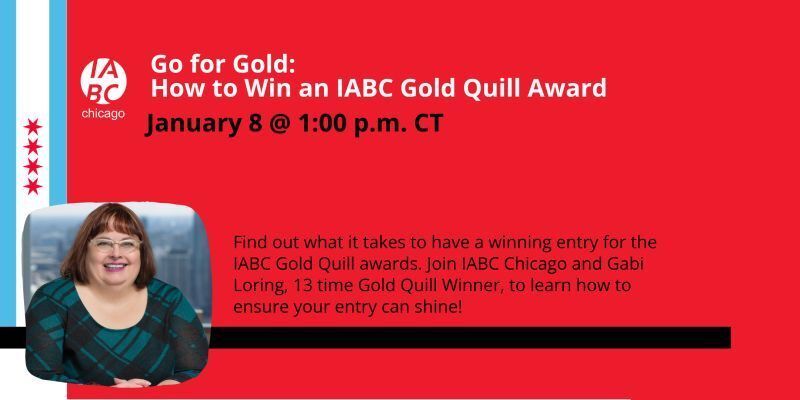 IABC
chicago

Go for Gold:
How to Win an IABC Gold Quill Award

January 8 @ 1:00 p.m. CT

Find out what it takes to have a winning entry for the IABC Gold Quill awards. Join IABC Chicago and Gabi Loring, 13 time Gold Quill Winner, to learn how to ensure your entry can shine!